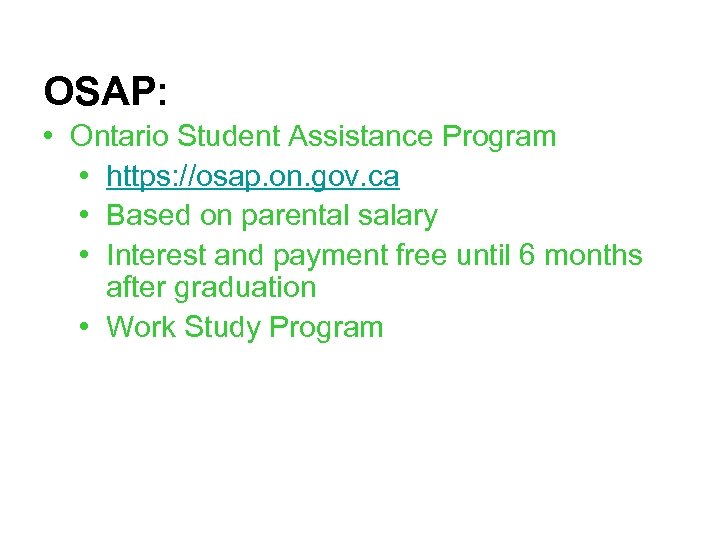 OSAP:

• Ontario Student Assistance Program
  • https://osap.on.gov.ca
  • Based on parental salary
  • Interest and payment free until 6 months after graduation
  • Work Study Program